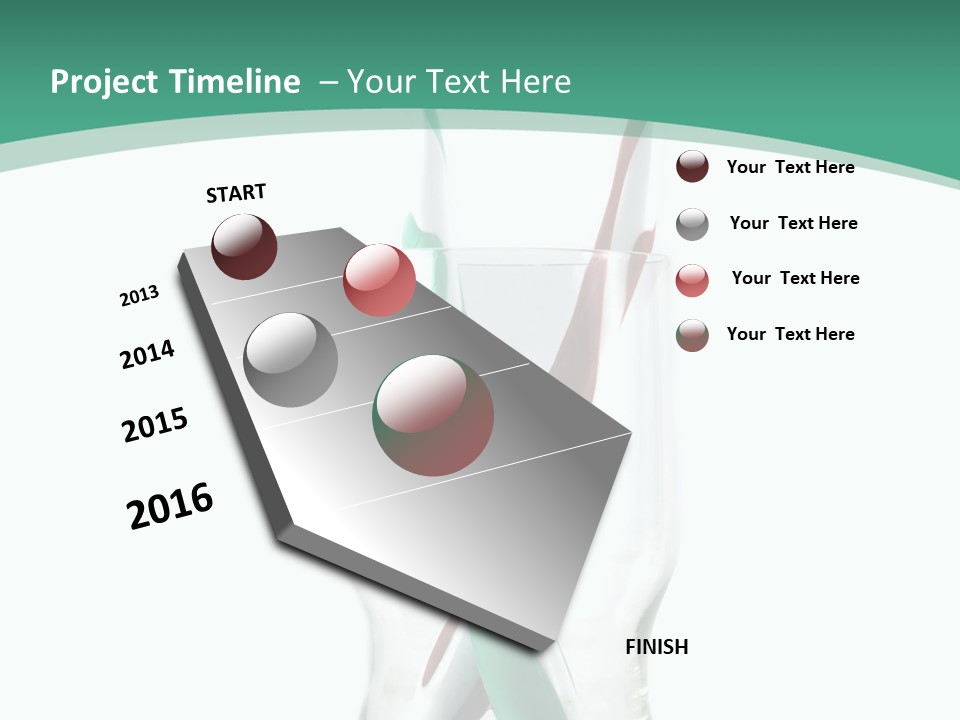 Project Timeline – Your Text Here

START

2013

2014

2015

2016

FINISH

Your Text Here

Your Text Here

Your Text Here

Your Text Here